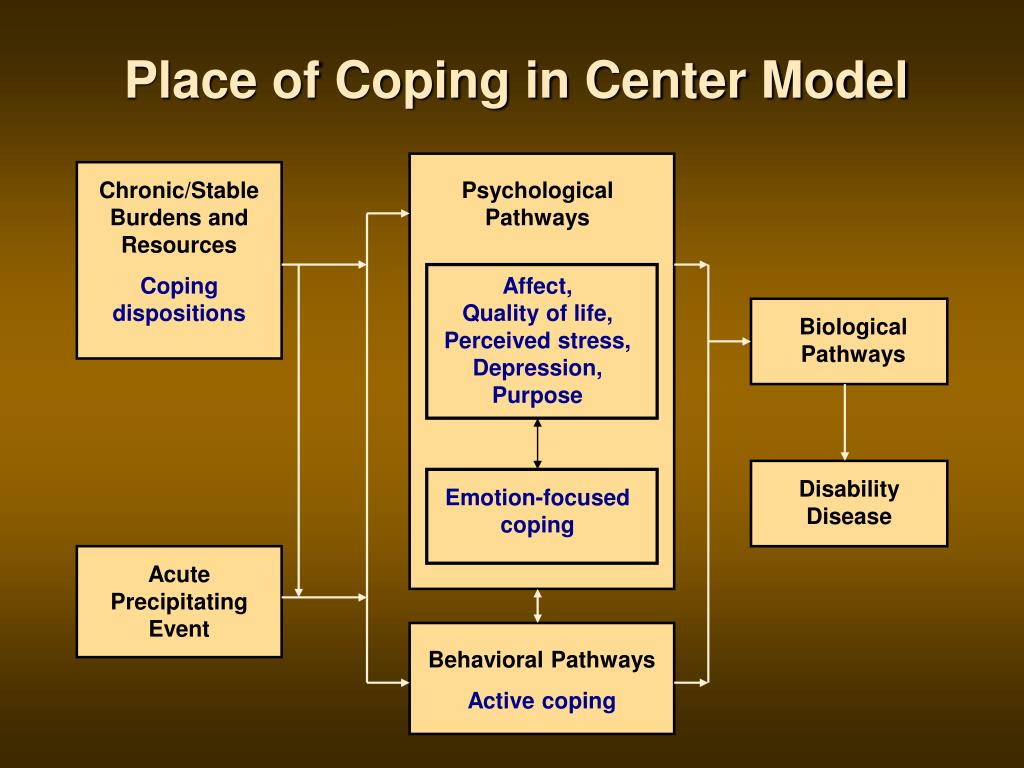 Place of Coping in Center Model

Chronic/Stable Burdens and Resources

Coping dispositions

Acute Precipitating Event

Psychological Pathways

Affect, Quality of life, Perceived stress, Depression, Purpose

Emotion-focused coping

Behavioral Pathways

Active coping

Biological Pathways

Disability Disease